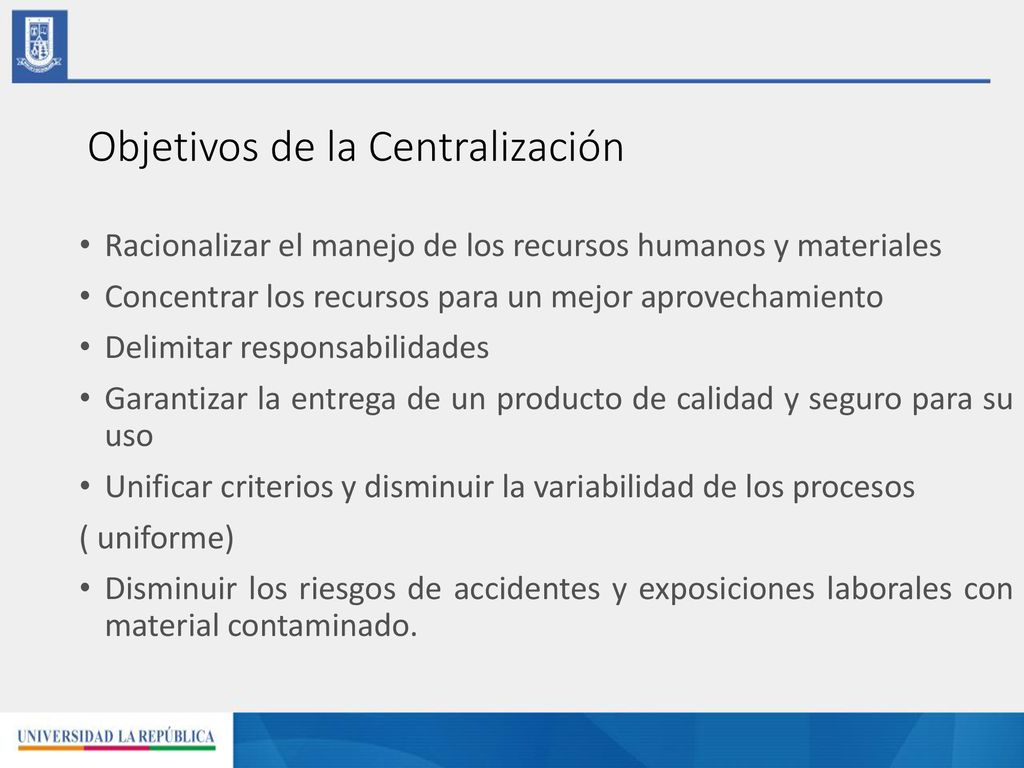 Objetivos de la Centralización

• Racionalizar el manejo de los recursos humanos y materiales
• Concentrar los recursos para un mejor aprovechamiento
• Delimitar responsabilidades
• Garantizar la entrega de un producto de calidad y seguro para su uso
• Unificar criterios y disminuir la variabilidad de los procesos
( uniforme)
• Disminuir los riesgos de accidentes y exposiciones laborales con material contaminado.

UNIVERSIDAD LA REPÚBLICA